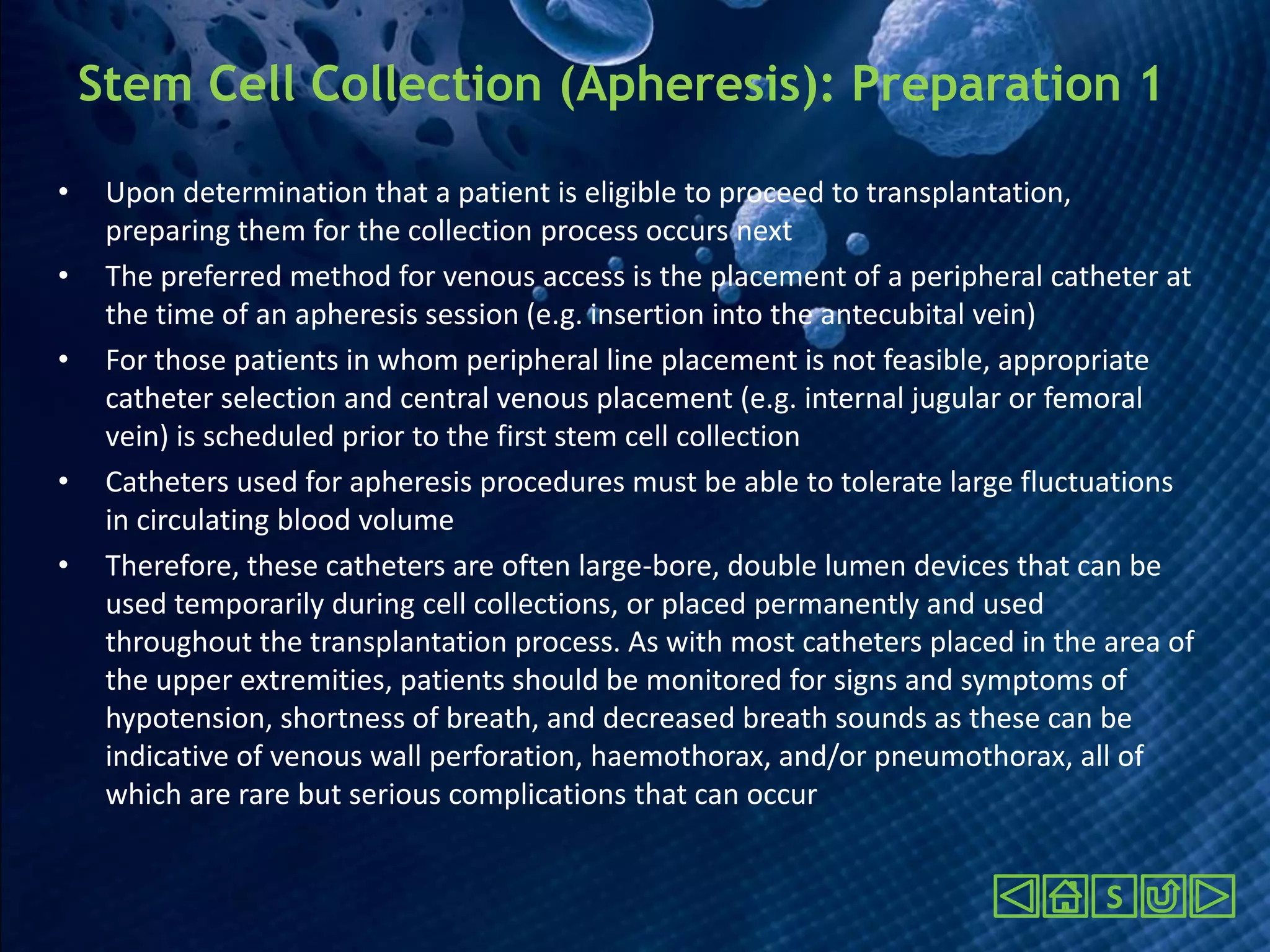 Stem Cell Collection (Apheresis): Preparation 1

• Upon determination that a patient is eligible to proceed to transplantation, preparing them for the collection process occurs next

• The preferred method for venous access is the placement of a peripheral catheter at the time of an apheresis session (e.g. insertion into the antecubital vein)

• For those patients in whom peripheral line placement is not feasible, appropriate catheter selection and central venous placement (e.g. internal jugular or femoral vein) is scheduled prior to the first stem cell collection

• Catheters used for apheresis procedures must be able to tolerate large fluctuations in circulating blood volume

• Therefore, these catheters are often large-bore, double lumen devices that can be used temporarily during cell collections, or placed permanently and used throughout the transplantation process. As with most catheters placed in the area of the upper extremities, patients should be monitored for signs and symptoms of hypotension, shortness of breath, and decreased breath sounds as these can be indicative of venous wall perforation, haemothorax, and/or pneumothorax, all of which are rare but serious complications that can occur

S